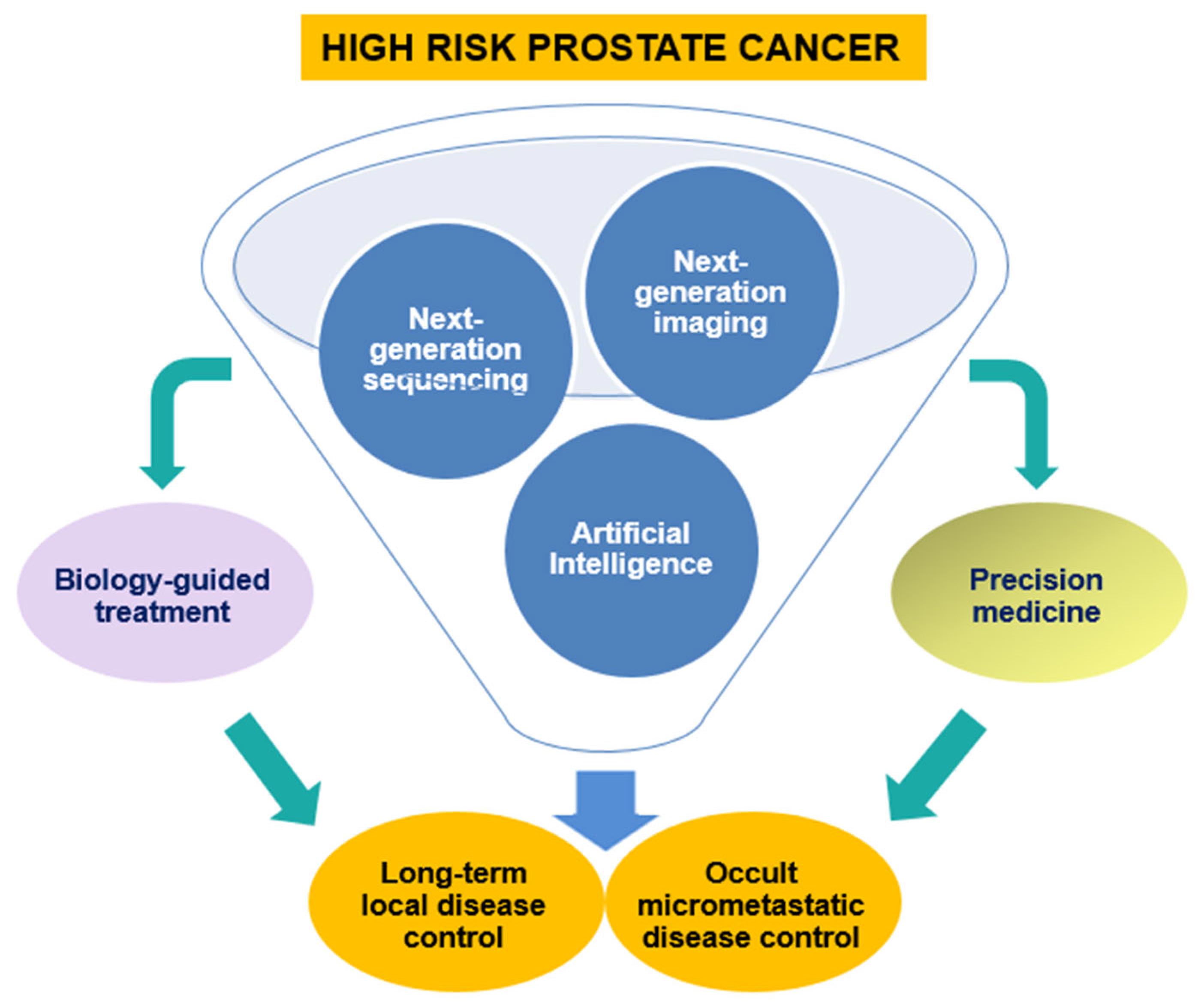 HIGH RISK PROSTATE CANCER

Next-generation sequencing

Next-generation imaging

Artificial Intelligence

Biology-guided treatment

Precision medicine

Long-term local disease control

Occult micrometastatic disease control